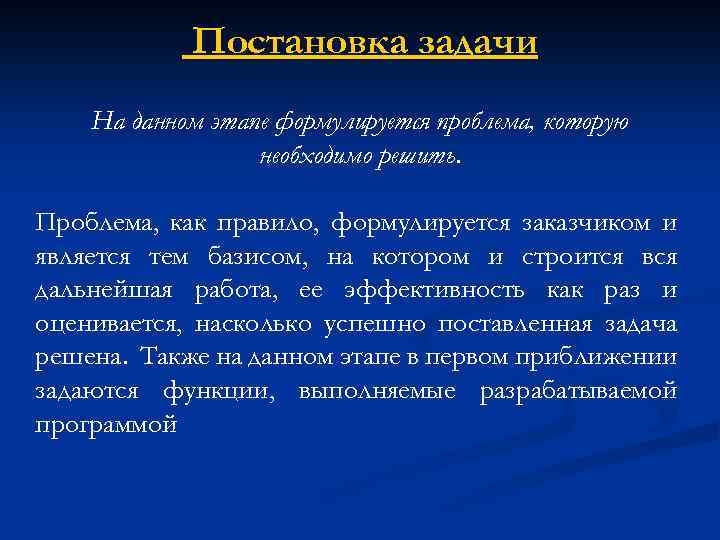 Постановка задачи

На данном этапе формулируется проблема, которую необходимо решить.

Проблема, как правило, формулируется заказчиком и является тем базисом, на котором и строится вся дальнейшая работа, ее эффективность как раз и оценивается, насколько успешно поставленная задача решена. Также на данном этапе в первом приближении задаются функции, выполняемые разрабатываемой программой